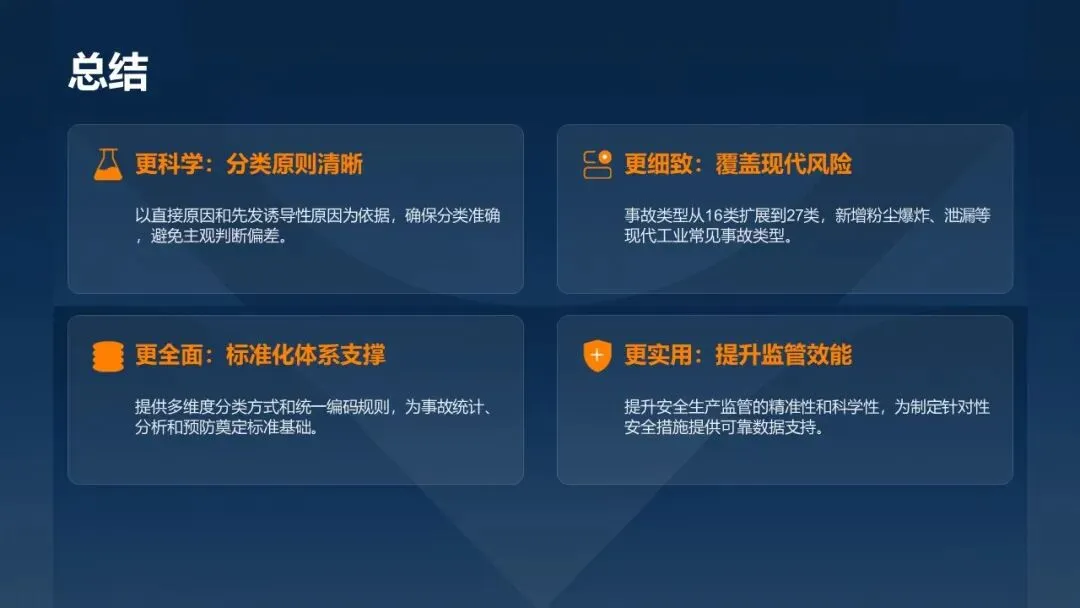 总结

更科学：分类原则清晰

以直接原因和先发诱导性原因为依据，确保分类准确，避免主观判断偏差。

更细致：覆盖现代风险

事故类型从16类扩展到27类，新增粉尘爆炸、泄漏等现代工业常见事故类型。

更全面：标准化体系支撑

提供多维度分类方式和统一编码规则，为事故统计、分析和预防奠定标准基础。

更实用：提升监管效能

提升安全生产监管的精准性和科学性，为制定针对性安全措施提供可靠数据支持。